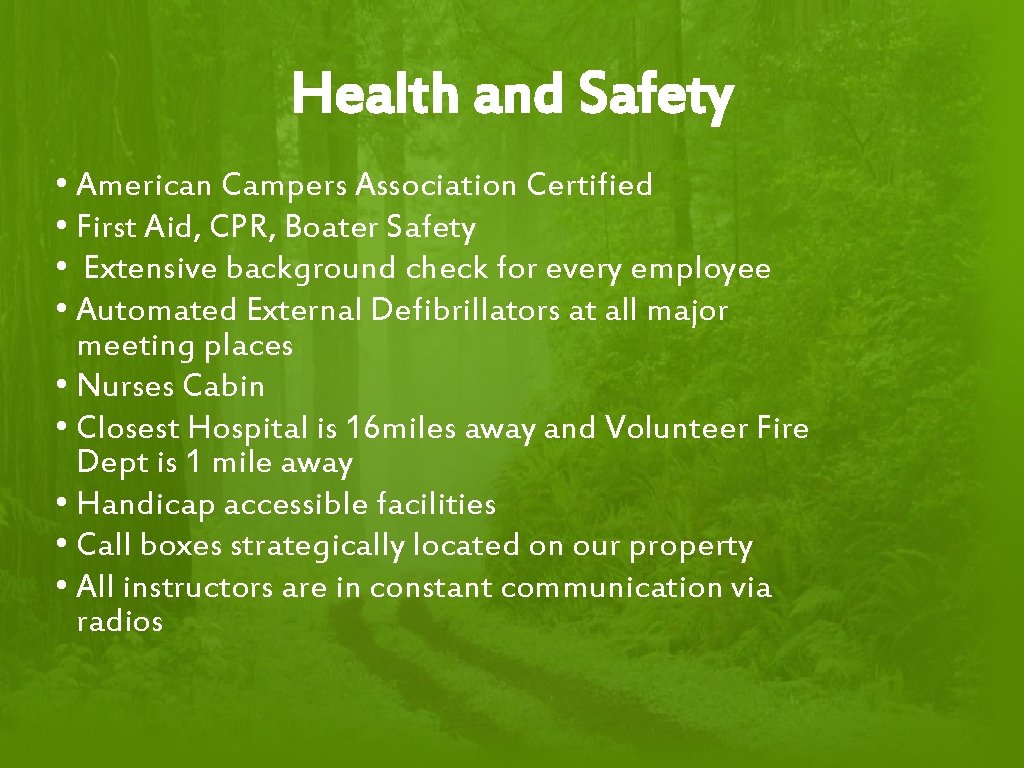 Health and Safety

• American Campers Association Certified
• First Aid, CPR, Boater Safety
• Extensive background check for every employee
• Automated External Defibrillators at all major meeting places
• Nurses Cabin
• Closest Hospital is 16miles away and Volunteer Fire Dept is 1 mile away
• Handicap accessible facilities
• Call boxes strategically located on our property
• All instructors are in constant communication via radios